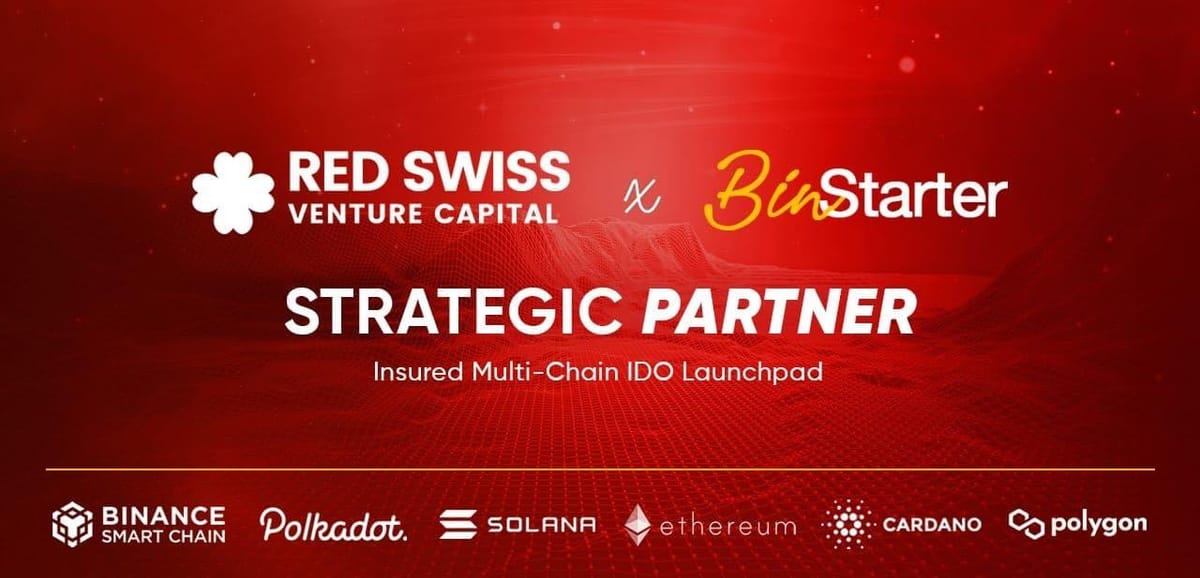 RED SWISS
VENTURE CAPITAL

x

BinStarter

STRATEGIC PARTNER

Insured Multi-Chain IDO Launchpad

BINANCE SMART CHAIN

Polkadot.

SOLANA

ethereum

CARDANO

polygon